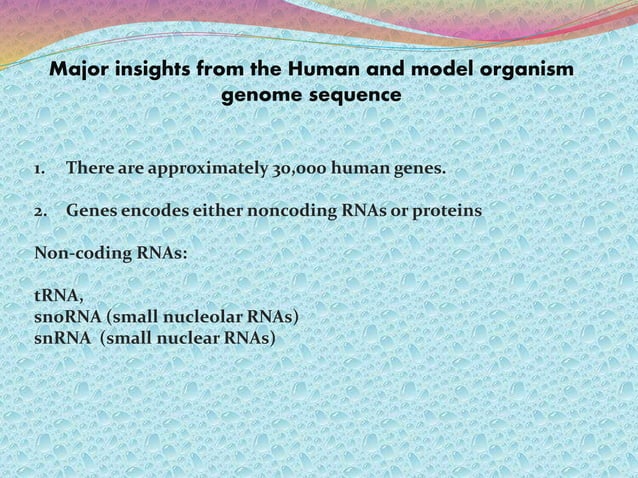 Major insights from the Human and model organism genome sequence

1. There are approximately 30,000 human genes.

2. Genes encodes either noncoding RNAs or proteins

Non-coding RNAs:

tRNA,
snoRNA (small nucleolar RNAs)
snRNA (small nuclear RNAs)